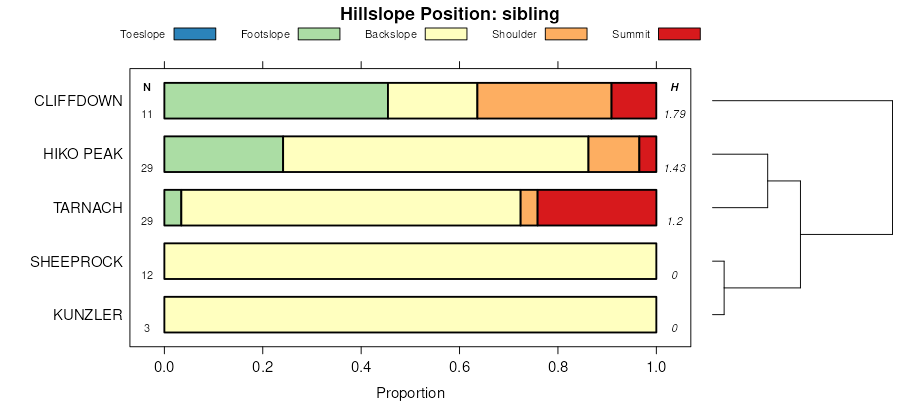 Hillslope Position: sibling

Toeslope Footslope Backslope Shoulder Summit

N H

CLIFFDOWN 11 1.79

HIKO PEAK 29 1.43

TARNACH 29 1.2

SHEEPROCK 12 0

KUNZLER 3 0

0.0 0.2 0.4 0.6 0.8 1.0

Proportion